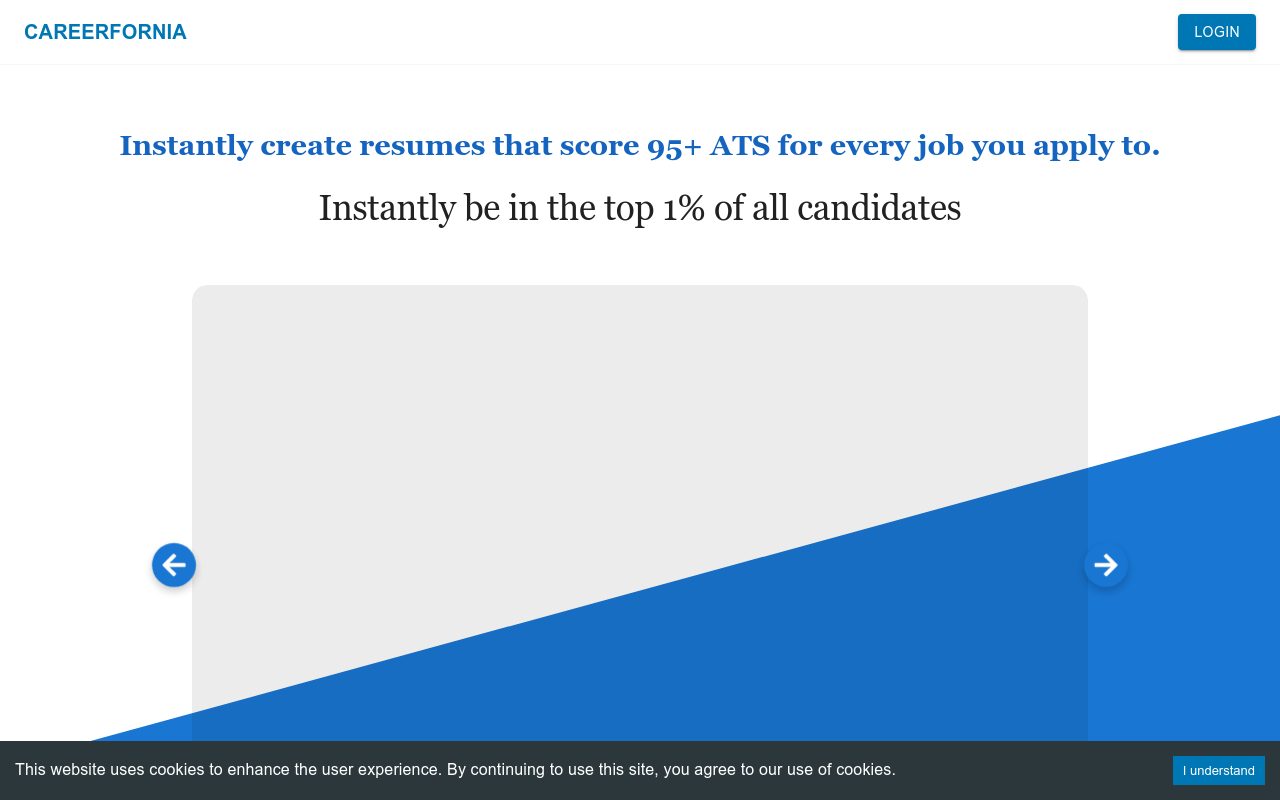 CAREERFORNIA

LOGIN

Instantly create resumes that score 95+ ATS for every job you apply to.

Instantly be in the top 1% of all candidates

This website uses cookies to enhance the user experience. By continuing to use this site, you agree to our use of cookies.

I understand